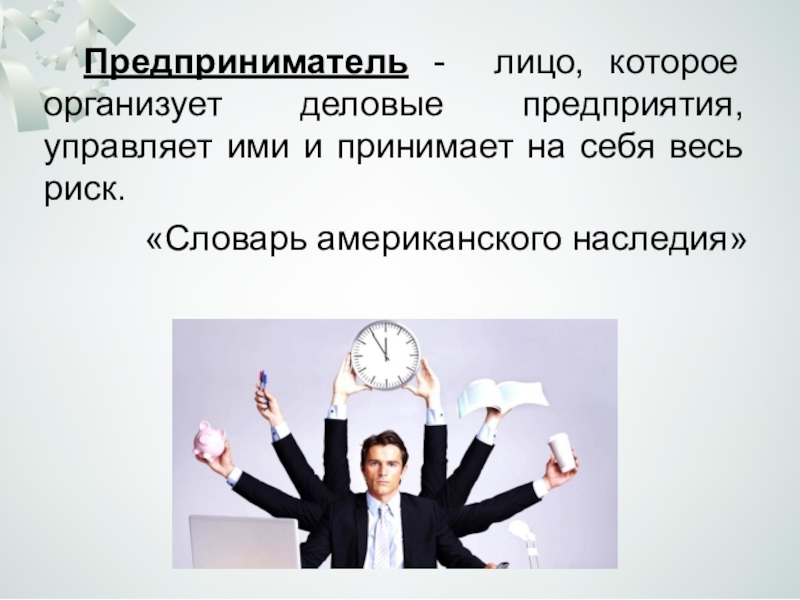 Предприниматель - лицо, которое организует деловые предприятия, управляет ими и принимает на себя весь риск.

«Словарь американского наследия»